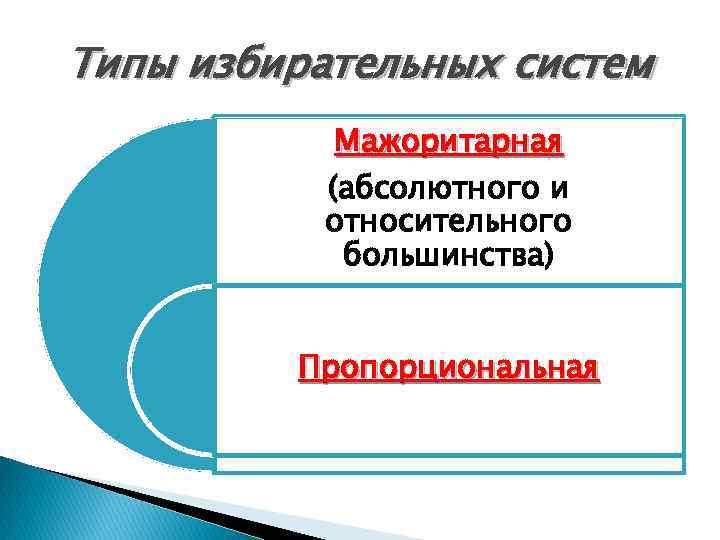 Типы избирательных систем

Мажоритарная

(абсолютного и относительного большинства)

Пропорциональная